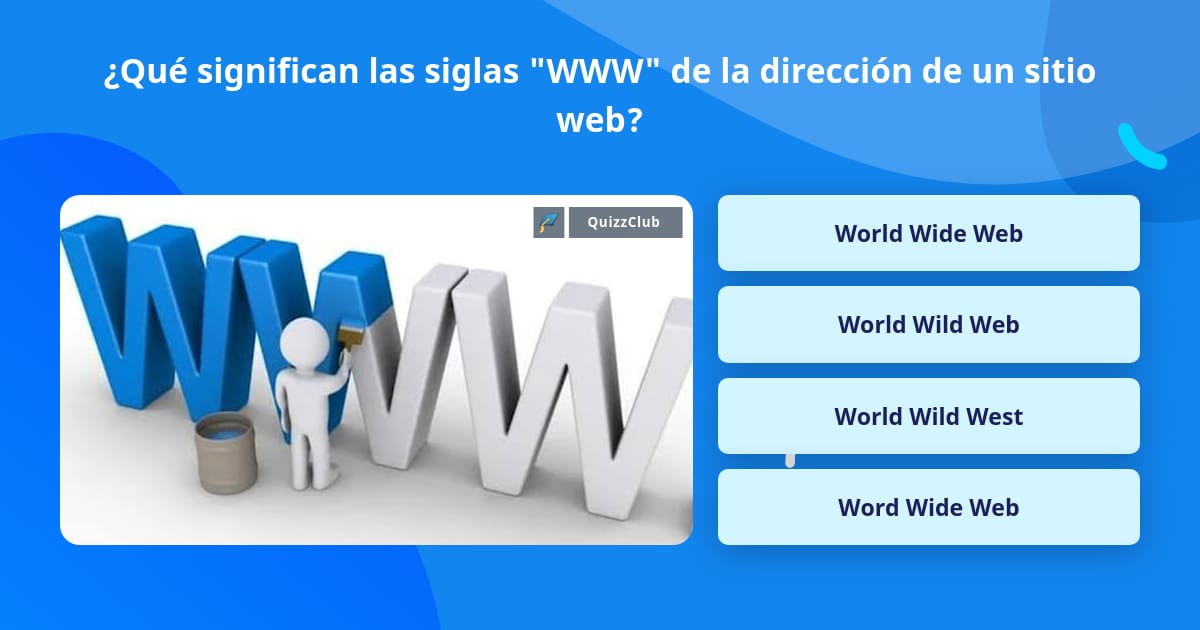 ¿Qué significan las siglas "WWW" de la dirección de un sitio web?

QuizzClub

WWW

World Wide Web

World Wild Web

World Wild West

Word Wide Web